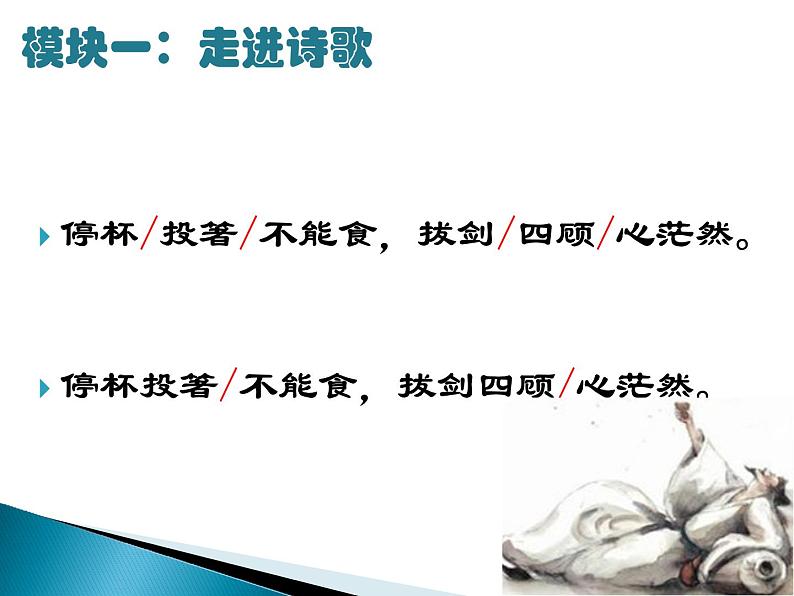 模块一：走进诗歌

停杯/投箸/不能食，拔剑/四顾/心茫然。

停杯投箸/不能食，拔剑四顾/心茫然。